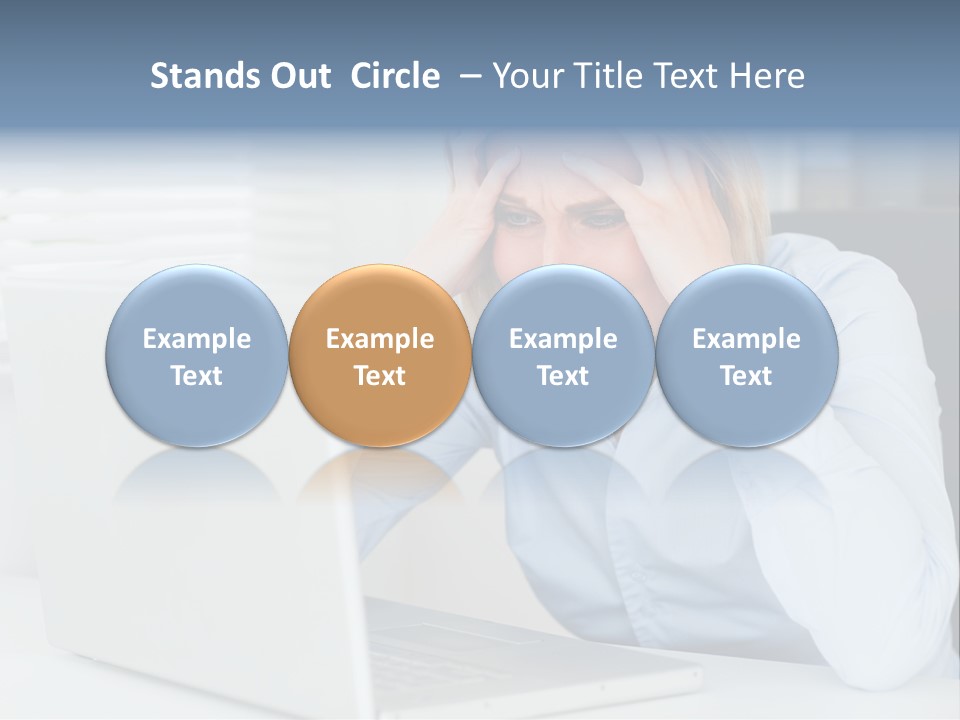 Stands Out Circle – Your Title Text Here

Example Text

Example Text

Example Text

Example Text